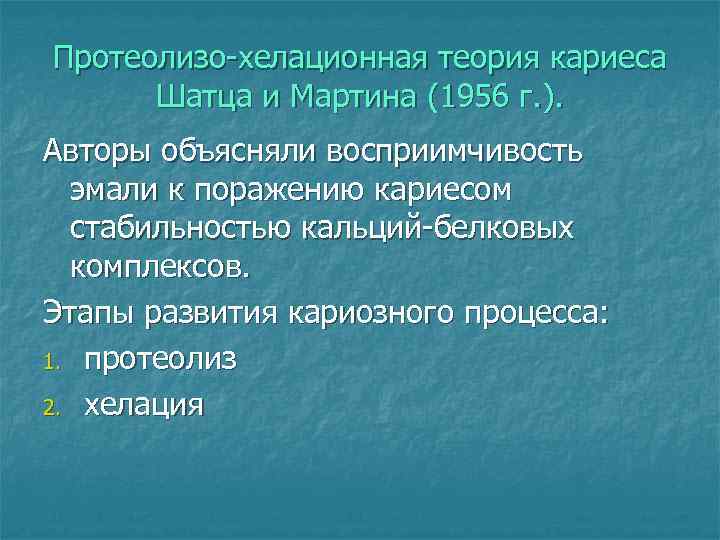 Протеолизо-хелационная теория кариеса Шатца и Мартина (1956 г.).

Авторы объясняли восприимчивость эмали к поражению кариесом стабильностью кальций-белковых комплексов.

Этапы развития кариозного процесса:

1. протеолиз
2. хелация